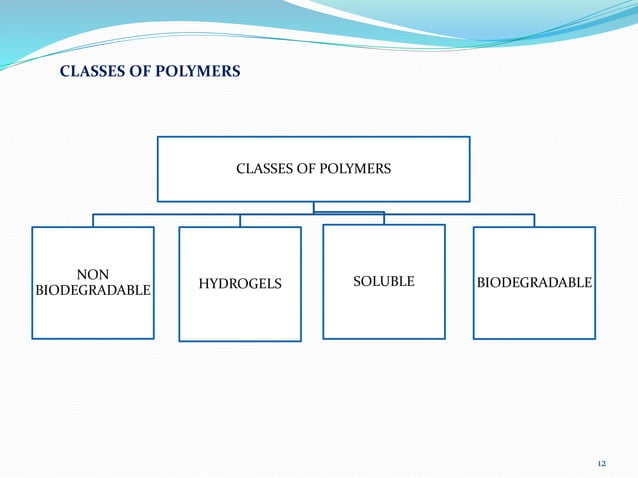 CLASSES OF POLYMERS

CLASSES OF POLYMERS

NON BIODEGRADABLE

HYDROGELS

SOLUBLE

BIODEGRADABLE

12